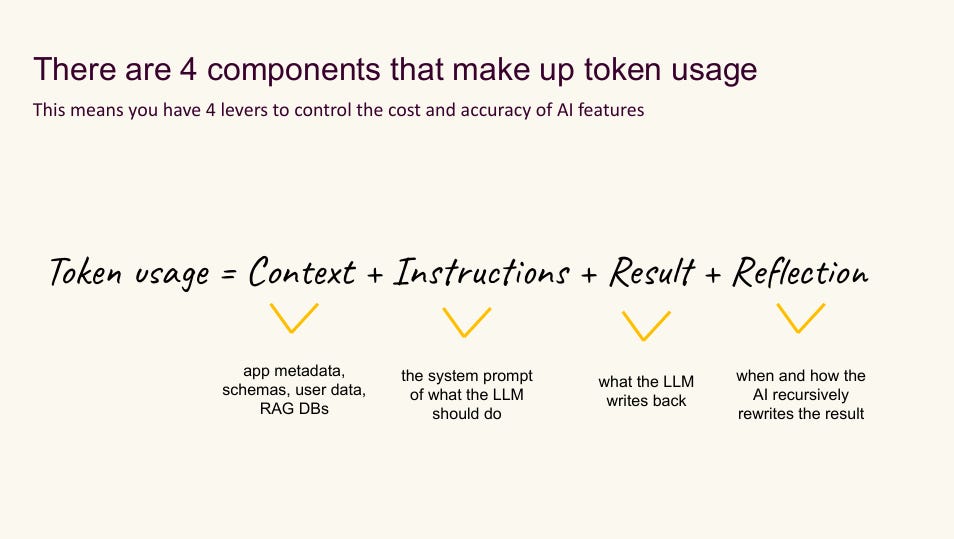 There are 4 components that make up token usage

This means you have 4 levers to control the cost and accuracy of AI features

Token usage = Context + Instructions + Result + Reflection

app metadata, schemas, user data, RAG DBs

the system prompt of what the LLM should do

what the LLM writes back

when and how the AI recursively rewrites the result